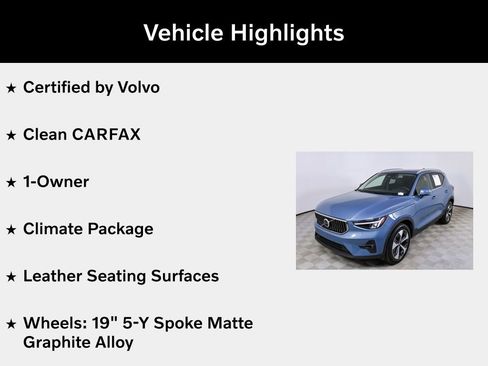 Vehicle Highlights

★ Certified by Volvo

★ Clean CARFAX

★ 1-Owner

★ Climate Package

★ Leather Seating Surfaces

★ Wheels: 19" 5-Y Spoke Matte Graphite Alloy